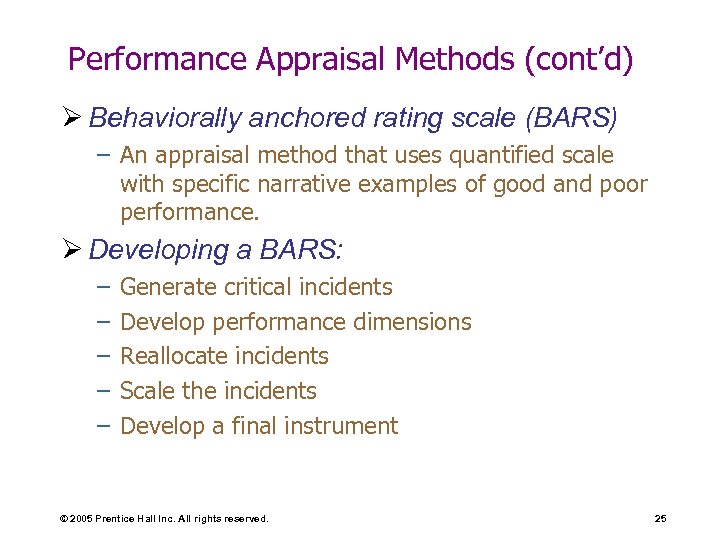 Performance Appraisal Methods (cont'd)

➢ Behaviorally anchored rating scale (BARS)

– An appraisal method that uses quantified scale with specific narrative examples of good and poor performance.

➢ Developing a BARS:

– Generate critical incidents

– Develop performance dimensions

– Reallocate incidents

– Scale the incidents

– Develop a final instrument

© 2005 Prentice Hall Inc. All rights reserved.

25